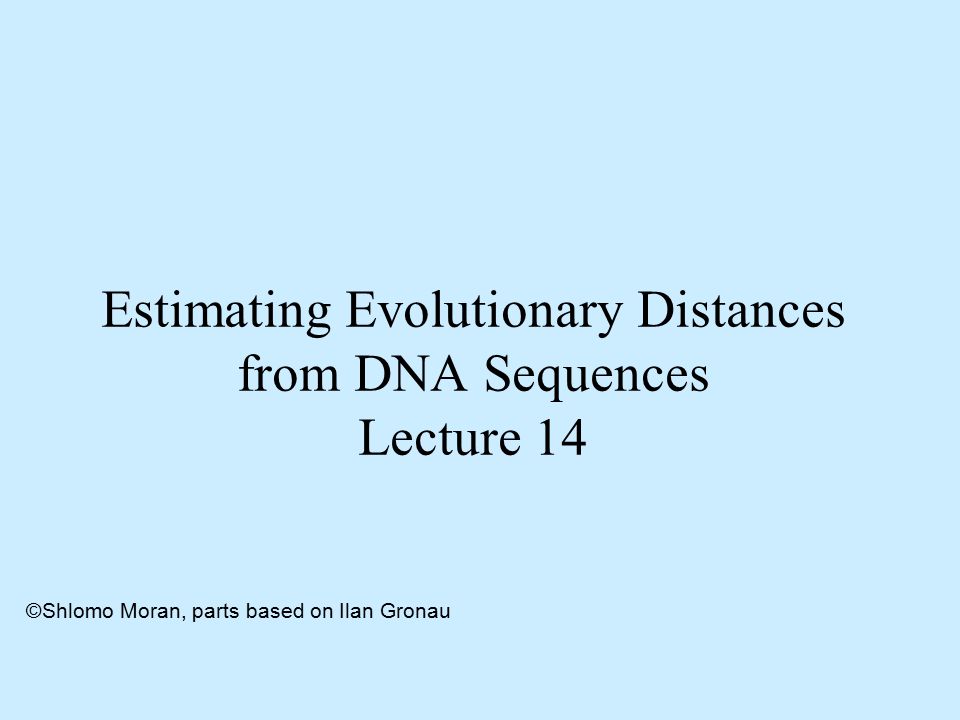 Estimating Evolutionary Distances from DNA Sequences
Lecture 14

©Shlomo Moran, parts based on Ilan Gronau